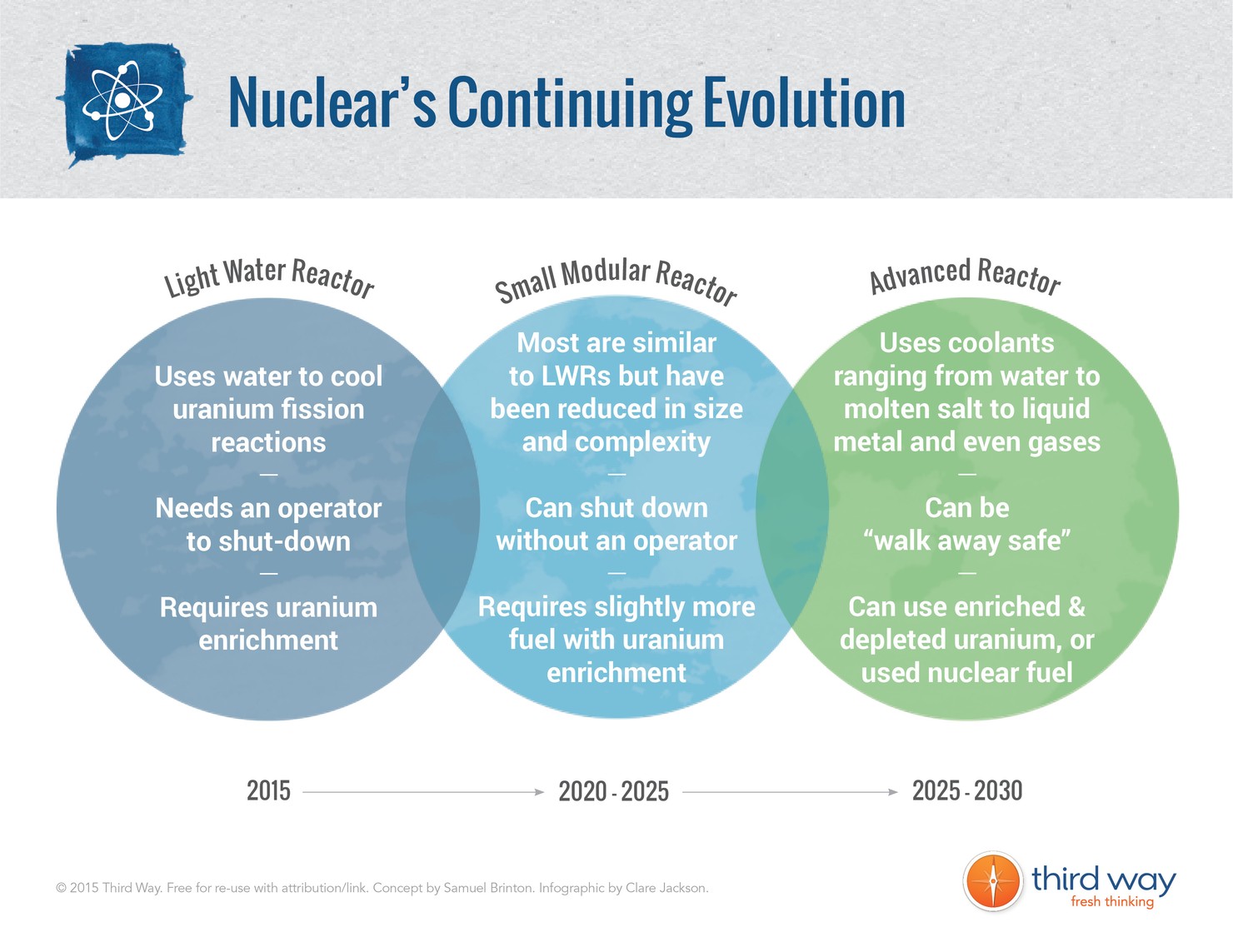 Nuclear's Continuing Evolution

Light Water Reactor

Uses water to cool uranium fission reactions

—

Needs an operator to shut-down

—

Requires uranium enrichment

Small Modular Reactor

Most are similar to LWRs but have been reduced in size and complexity

—

Can shut down without an operator

—

Requires slightly more fuel with uranium enrichment

Advanced Reactor

Uses coolants ranging from water to molten salt to liquid metal and even gases

—

Can be "walk away safe"

—

Can use enriched & depleted uranium, or used nuclear fuel

2015 → 2020 - 2025 → 2025 - 2030

© 2015 Third Way. Free for re-use with attribution/link. Concept by Samuel Brinton. Infographic by Clare Jackson.

third way
fresh thinking